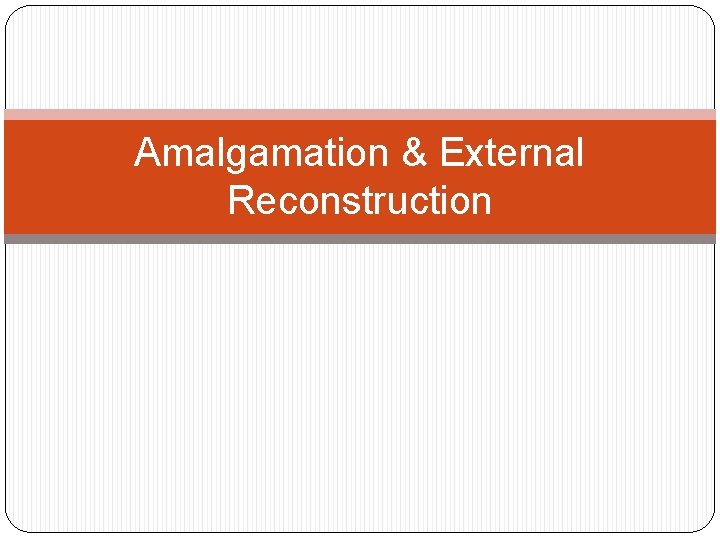 Amalgamation & External Reconstruction